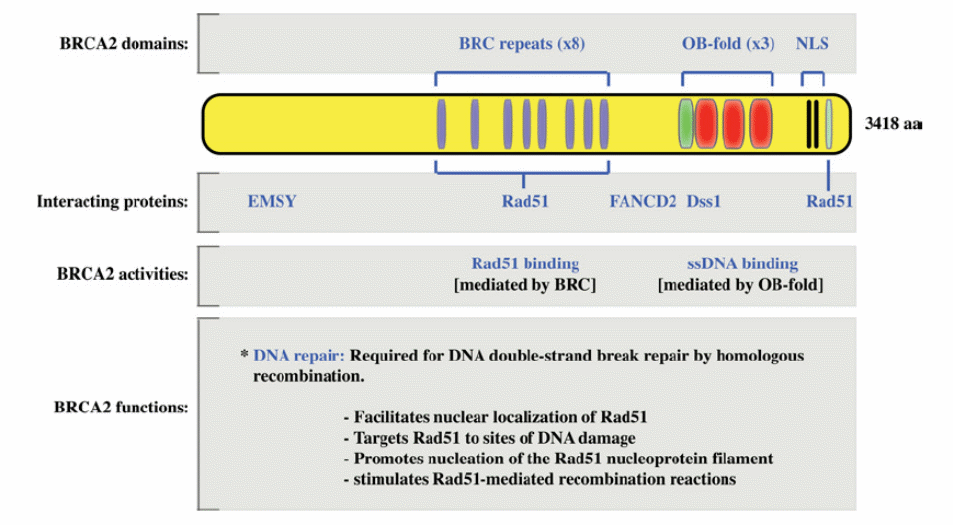 BRCA2 domains:

BRC repeats (x8)

OB-fold (x3)

NLS

3418 aa

Interacting proteins:

EMSY

Rad51

FANCD2

Dss1

Rad51

BRCA2 activities:

Rad51 binding
[mediated by BRC]

ssDNA binding
[mediated by OB-fold]

BRCA2 functions:

* DNA repair: Required for DNA double-strand break repair by homologous recombination.

- Facilitates nuclear localization of Rad51
- Targets Rad51 to sites of DNA damage
- Promotes nucleation of the Rad51 nucleoprotein filament
- stimulates Rad51-mediated recombination reactions